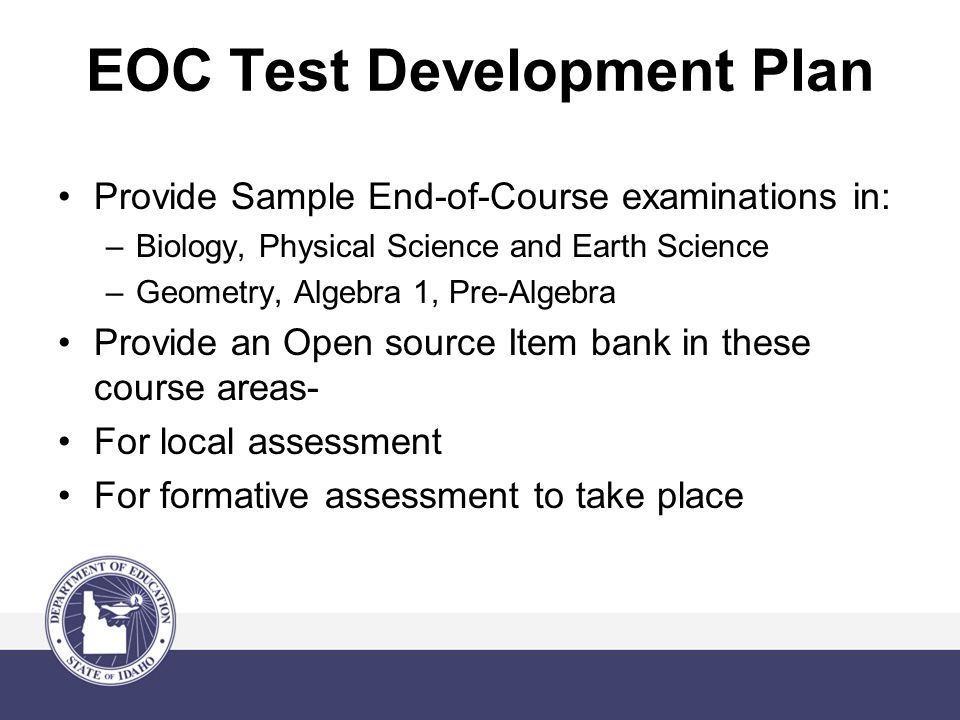 EOC Test Development Plan

• Provide Sample End-of-Course examinations in:
– Biology, Physical Science and Earth Science
– Geometry, Algebra 1, Pre-Algebra
• Provide an Open source Item bank in these course areas-
• For local assessment
• For formative assessment to take place

DEPARTMENT OF EDUCATION
STATE OF IDAHO